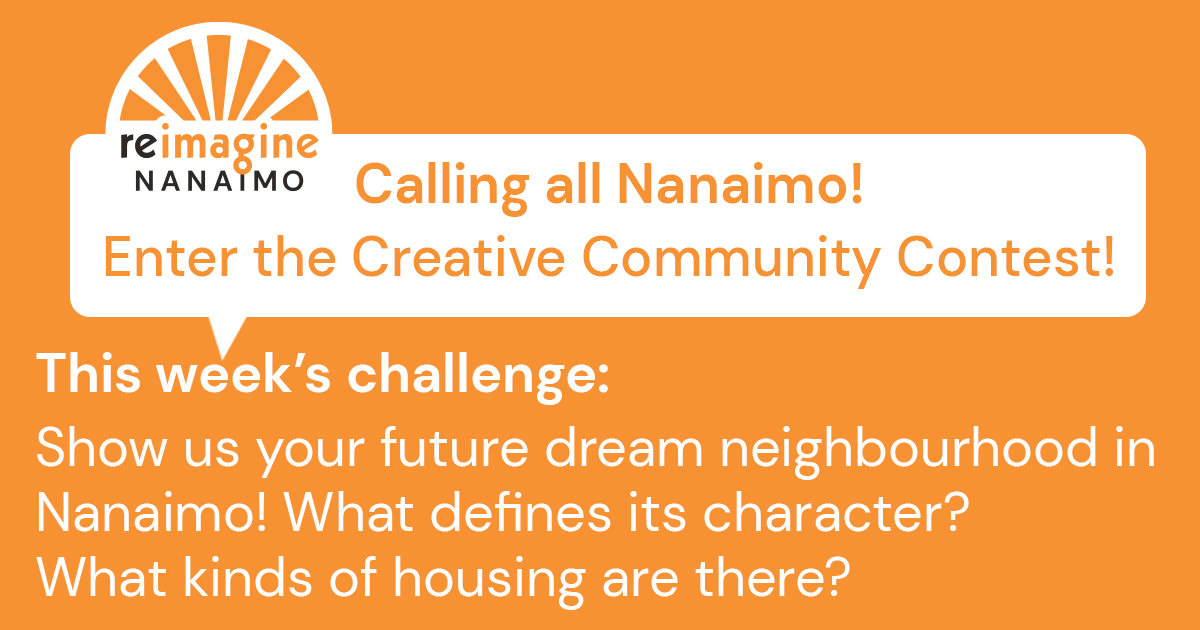 reimagine
NANAIMO

Calling all Nanaimo!
Enter the Creative Community Contest!

This week's challenge:

Show us your future dream neighbourhood in Nanaimo! What defines its character? What kinds of housing are there?